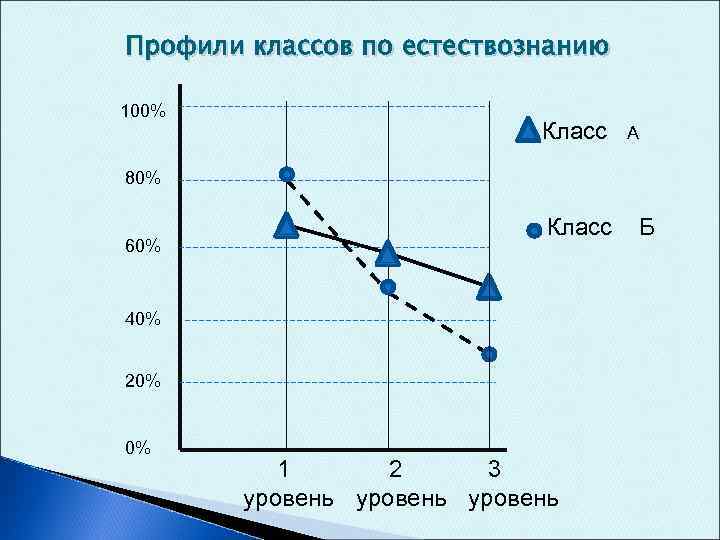 Профили классов по естествознанию

100%
80%
60%
40%
20%
0%

1 уровень
2 уровень
3 уровень

Класс А
Класс Б